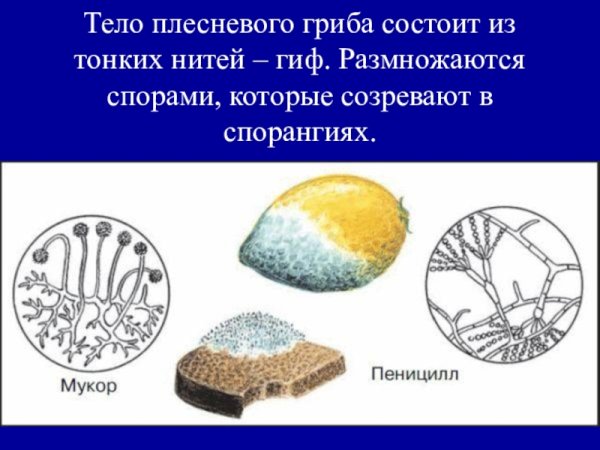 Тело плесневого гриба состоит из тонких нитей – гиф. Размножаются спорами, которые созревают в спорангиях.

Мукор

Пеницилл